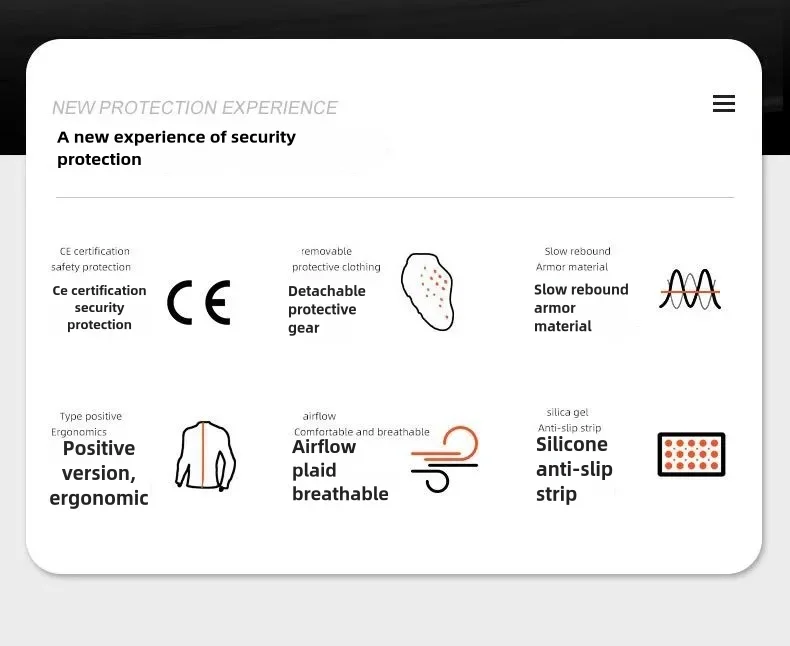 NEW PROTECTION EXPERIENCE

A new experience of security protection

CE certification
safety protection
Ce certification security protection

CE

removable
protective clothing
Detachable protective gear

Slow rebound
Armor material
Slow rebound armor material

Type positive
Ergonomics
Positive version, ergonomic

airflow
Comfortable and breathable
Airflow plaid breathable

silica gel
Anti-slip strip
Silicone anti-slip strip